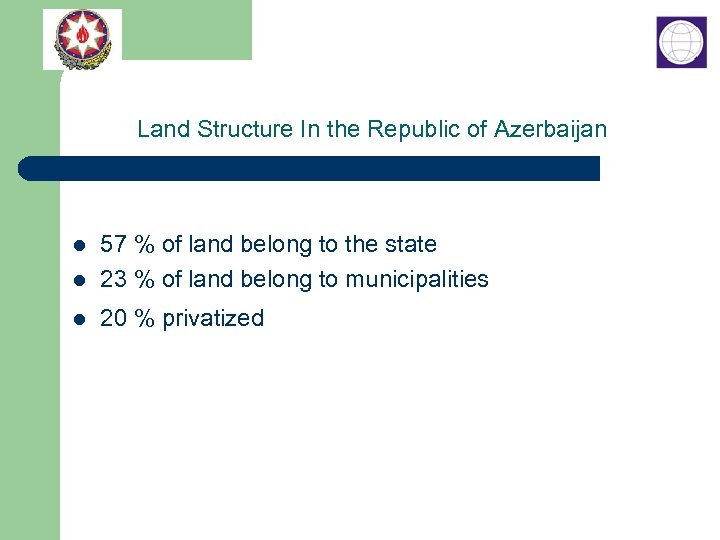 Land Structure In the Republic of Azerbaijan

- 57 % of land belong to the state
- 23 % of land belong to municipalities
- 20 % privatized